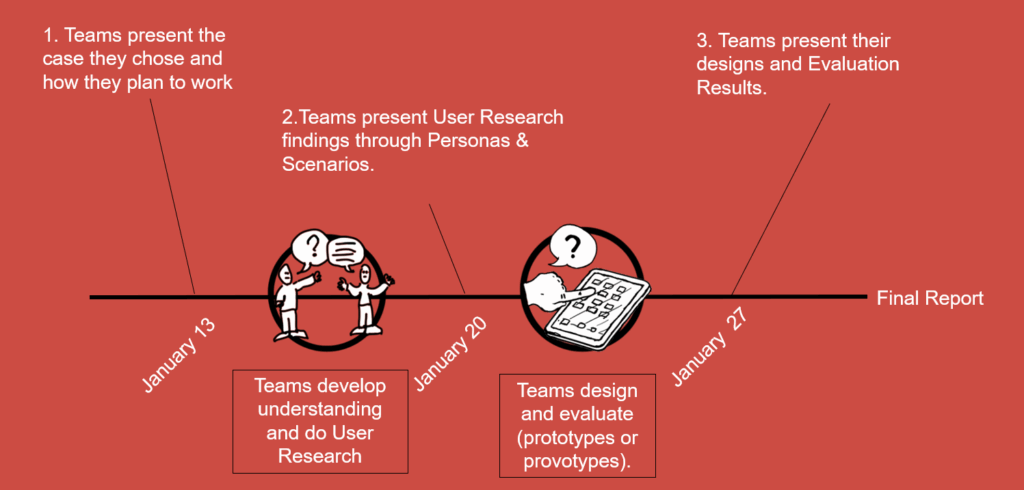 1. Teams present the case they chose and how they plan to work

2.Teams present User Research findings through Personas & Scenarios.

3. Teams present their designs and Evaluation Results.

?

?

Final Report

January 13

January 20

January 27

Teams develop understanding and do User Research

Teams design and evaluate (prototypes or provotypes).